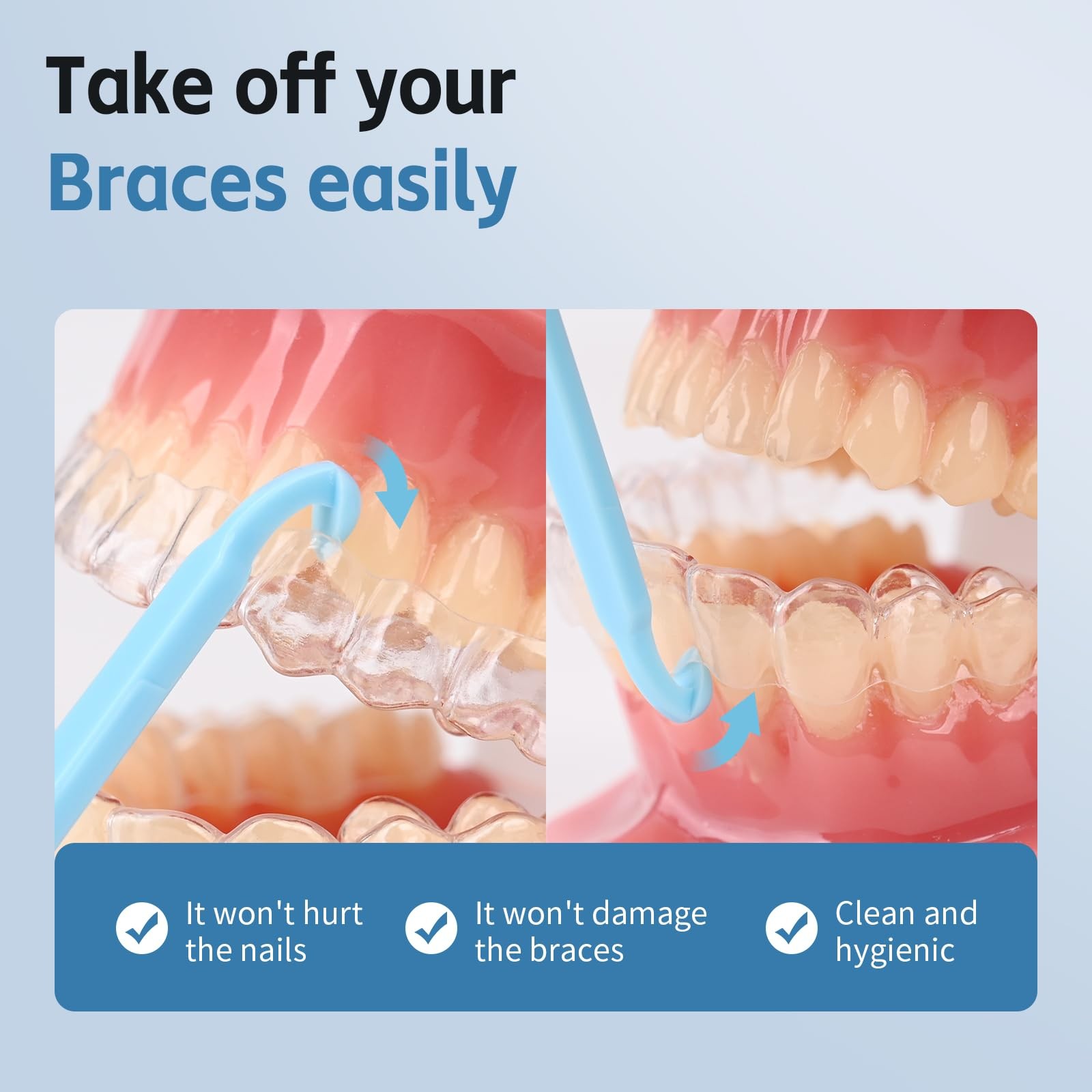 Take off your
Braces easily

It won't hurt the nails

It won't damage the braces

Clean and hygienic